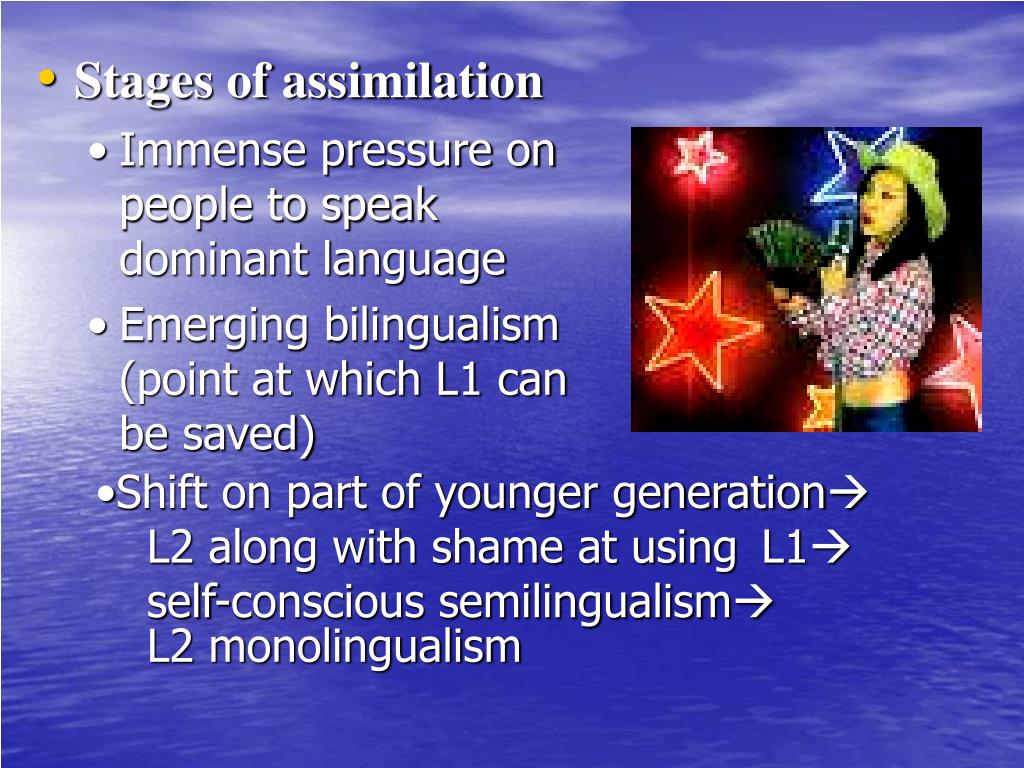 • Stages of assimilation

• Immense pressure on people to speak dominant language

• Emerging bilingualism (point at which L1 can be saved)

•Shift on part of younger generation→ L2 along with shame at using L1→ self-conscious semilingualism→ L2 monolingualism